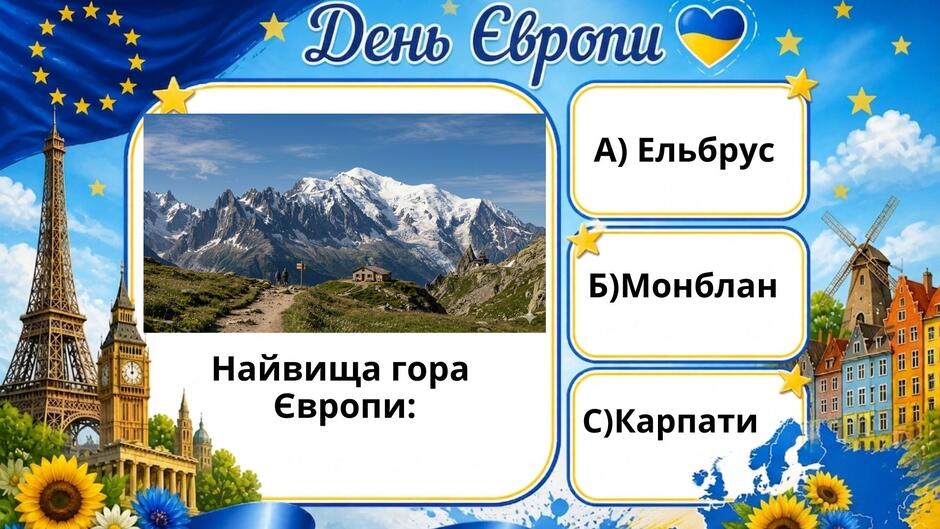 День Європи

Найвища гора Європи:

А) Ельбрус

Б)Монблан

С)Карпати